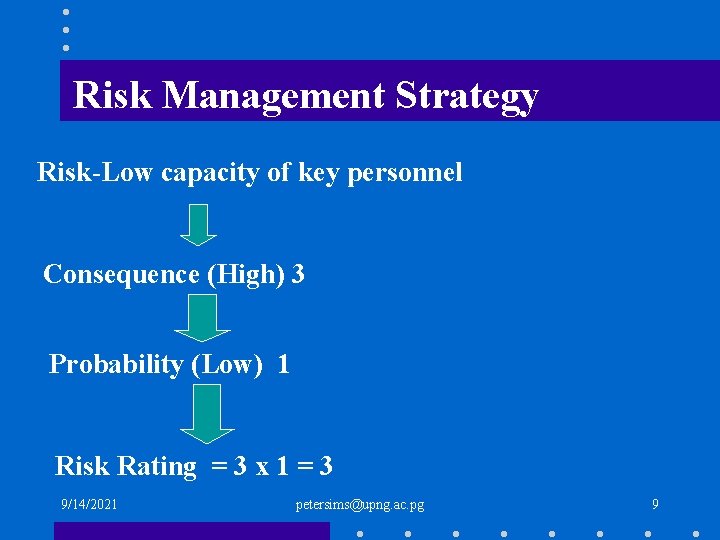 Risk Management Strategy

Risk-Low capacity of key personnel

Consequence (High) 3

Probability (Low) 1

Risk Rating = 3 x 1 = 3

9/14/2021

petersims@upng.ac.pg

9